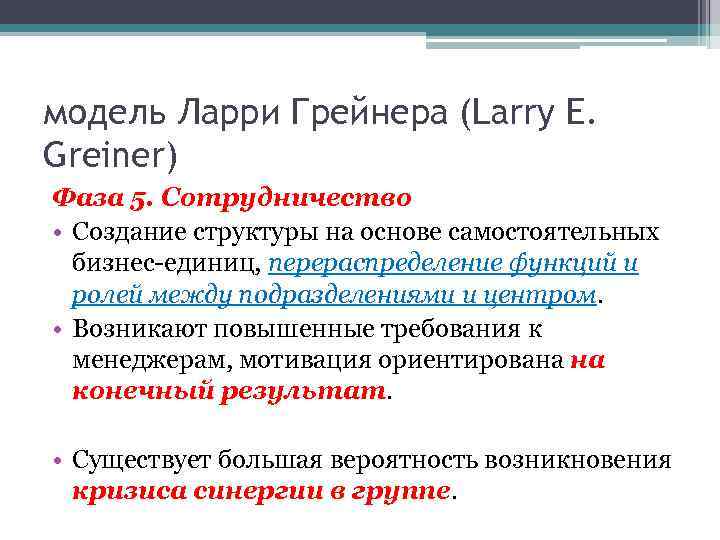 модель Ларри Грейнера (Larry E. Greiner)

Фаза 5. Сотрудничество

• Создание структуры на основе самостоятельных бизнес-единиц, перераспределение функций и ролей между подразделениями и центром.

• Возникают повышенные требования к менеджерам, мотивация ориентирована на конечный результат.

• Существует большая вероятность возникновения кризиса синергии в группе.